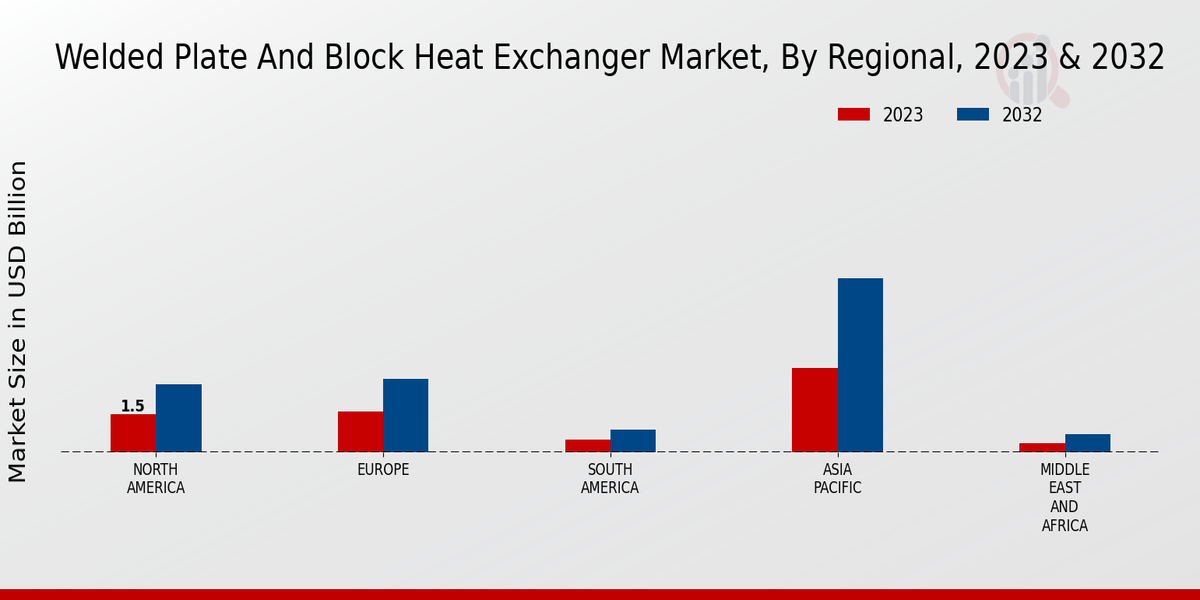 Welded Plate And Block Heat Exchanger Market, By Regional, 2023 & 2032

2023
2032

Market Size in USD Billion

1.5

NORTH AMERICA
EUROPE
SOUTH AMERICA
ASIA PACIFIC
MIDDLE EAST AND AFRICA